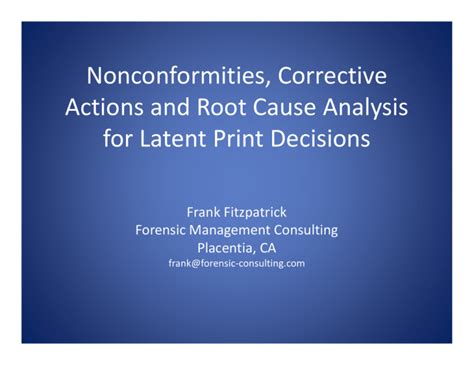 Nonconformities, Corrective Actions and Root Cause Analysis for Latent Print Decisions

Frank Fitzpatrick
Forensic Management Consulting
Placentia, CA
frank@forensic-consulting.com